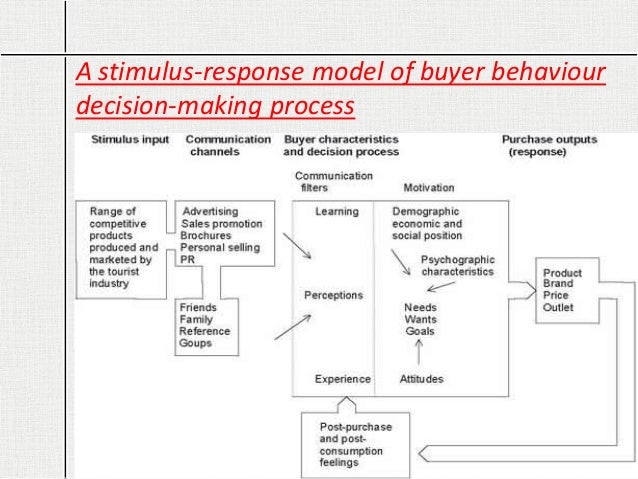 A stimulus-response model of buyer behaviour decision-making process

Stimulus input

Communication channels

Buyer characteristics and decision process

Purchase outputs (response)

Communication filters

Motivation

Range of competitive products produced and marketed by the tourist industry

Advertising
Sales promotion
Brochures
Personal selling
PR

Friends
Family
Reference
Goups

Learning

Perceptions

Experience

Demographic economic and social position

Psychographic characteristics

Needs
Wants
Goals

Attitudes

Product
Brand
Price
Outlet

Post-purchase and post-consumption feelings